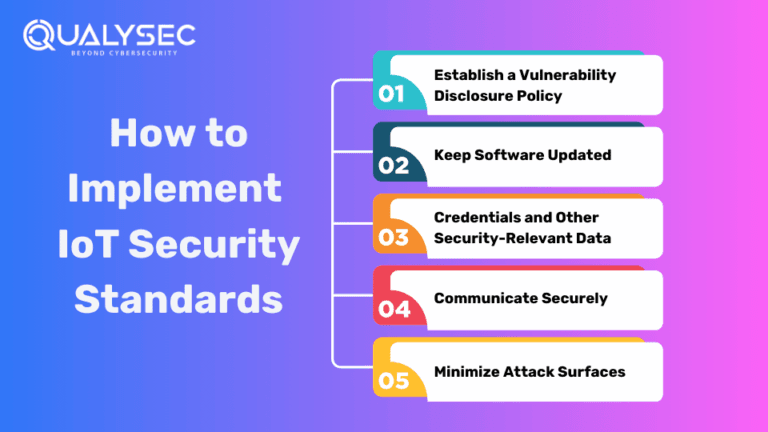 QUALYSEC
BEYOND CYBERSECURITY

How to Implement IoT Security Standards

01 Establish a Vulnerability Disclosure Policy

02 Keep Software Updated

03 Credentials and Other Security-Relevant Data

04 Communicate Securely

05 Minimize Attack Surfaces